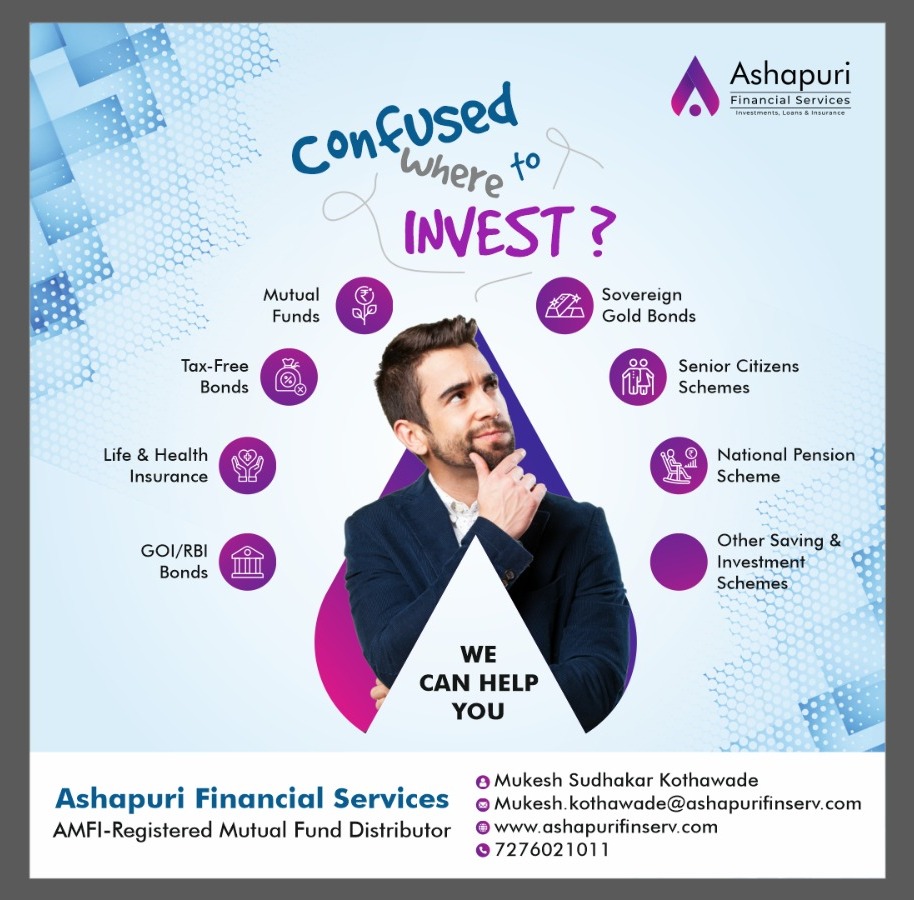 Ashapuri
Financial Services
Investments, Loans & Insurance

Confused where to INVEST ?

Mutual Funds

Tax-Free Bonds

Life & Health Insurance

GOI/RBI Bonds

Sovereign Gold Bonds

Senior Citizens Schemes

National Pension Scheme

Other Saving & Investment Schemes

WE CAN HELP YOU

Ashapuri Financial Services
AMFI-Registered Mutual Fund Distributor

Mukesh Sudhakar Kothawade
Mukesh.kothawade@ashapurifinserv.com
www.ashapurifinserv.com
7276021011